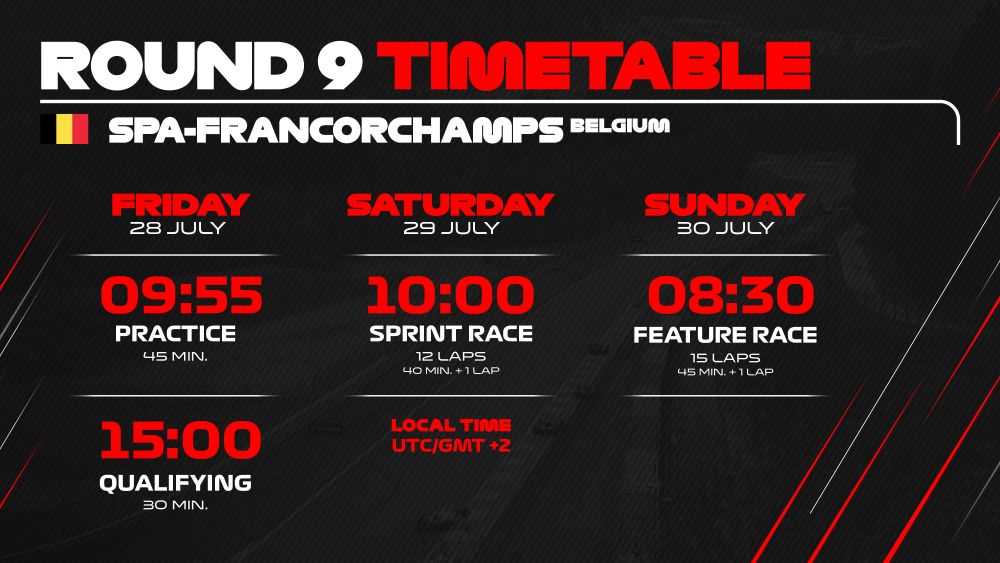 ROUND 9 TIMETABLE

SPA-FRANCORCHAMPS BELGIUM

FRIDAY
28 JULY

09:55
PRACTICE
45 MIN.

15:00
QUALIFYING
30 MIN.

SATURDAY
29 JULY

10:00
SPRINT RACE
12 LAPS
40 MIN. + 1 LAP

LOCAL TIME
UTC/GMT +2

SUNDAY
30 JULY

08:30
FEATURE RACE
15 LAPS
45 MIN. + 1 LAP